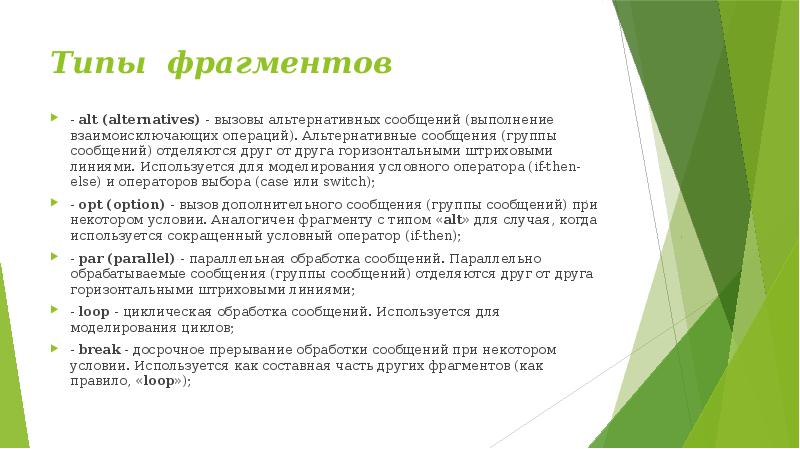 Типы фрагментов

- alt (alternatives) - вызовы альтернативных сообщений (выполнение взаимоисключающих операций). Альтернативные сообщения (группы сообщений) отделяются друг от друга горизонтальными штриховыми линиями. Используется для моделирования условного оператора (if-then-else) и операторов выбора (case или switch);

- opt (option) - вызов дополнительного сообщения (группы сообщений) при некотором условии. Аналогичен фрагменту с типом «alt» для случая, когда используется сокращенный условный оператор (if-then);

- par (parallel) - параллельная обработка сообщений. Параллельно обрабатываемые сообщения (группы сообщений) отделяются друг от друга горизонтальными штриховыми линиями;

- loop - циклическая обработка сообщений. Используется для моделирования циклов;

- break - досрочное прерывание обработки сообщений при некотором условии. Используется как составная часть других фрагментов (как правило, «loop»);